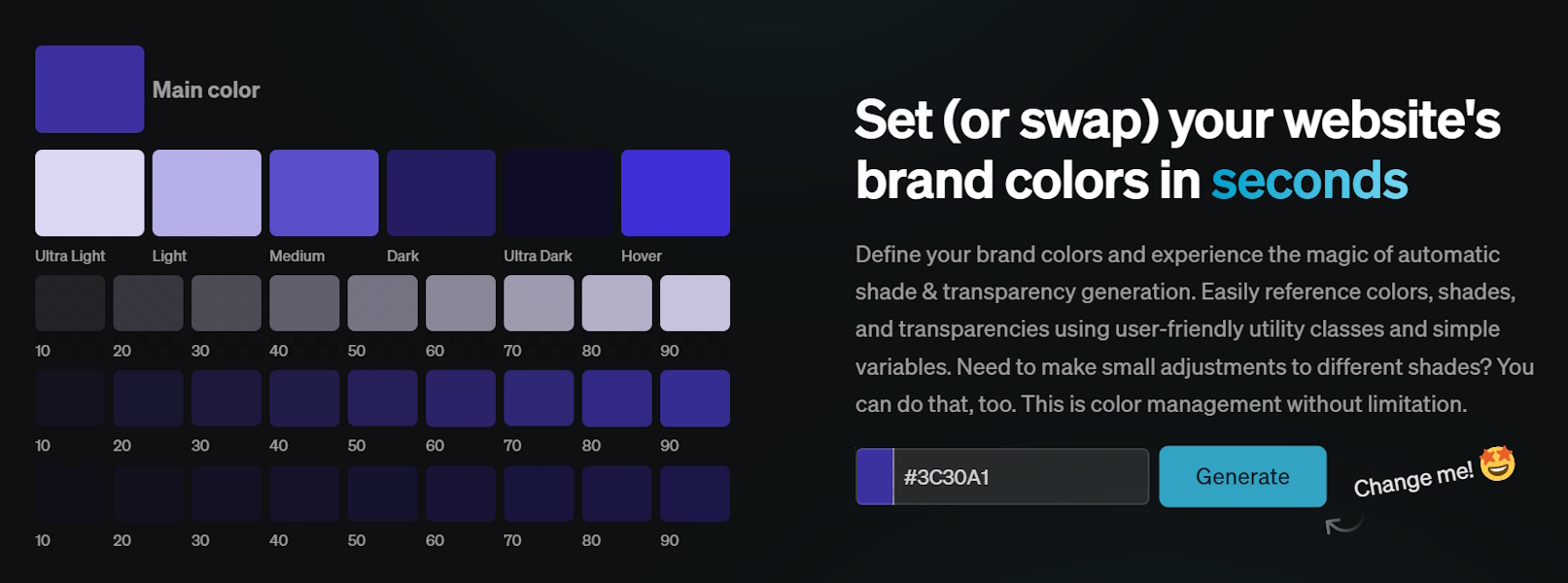 Main color

Ultra Light
Light
Medium
Dark
Ultra Dark
Hover

10 20 30 40 50 60 70 80 90

10 20 30 40 50 60 70 80 90

10 20 30 40 50 60 70 80 90

Set (or swap) your website's brand colors in seconds

Define your brand colors and experience the magic of automatic shade & transparency generation. Easily reference colors, shades, and transparencies using user-friendly utility classes and simple variables. Need to make small adjustments to different shades? You can do that, too. This is color management without limitation.

#3C30A1

Generate

Change me! 🤩